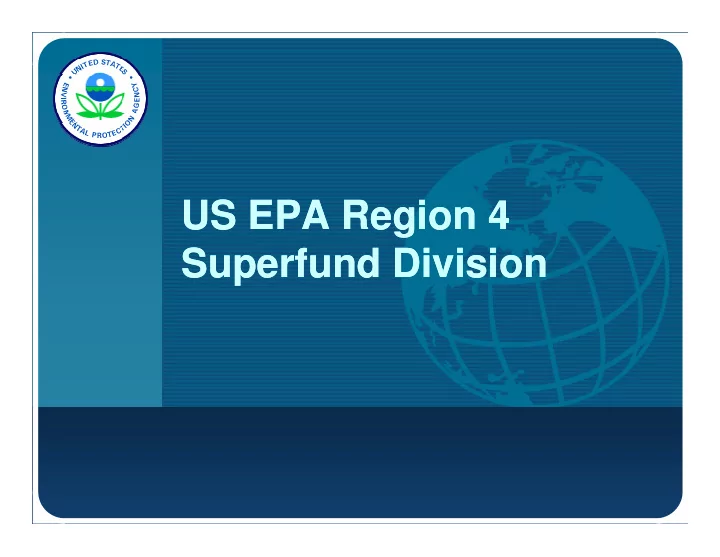 UNITED STATES ENVIRONMENTAL PROTECTION AGENCY

US EPA Region 4
Superfund Division